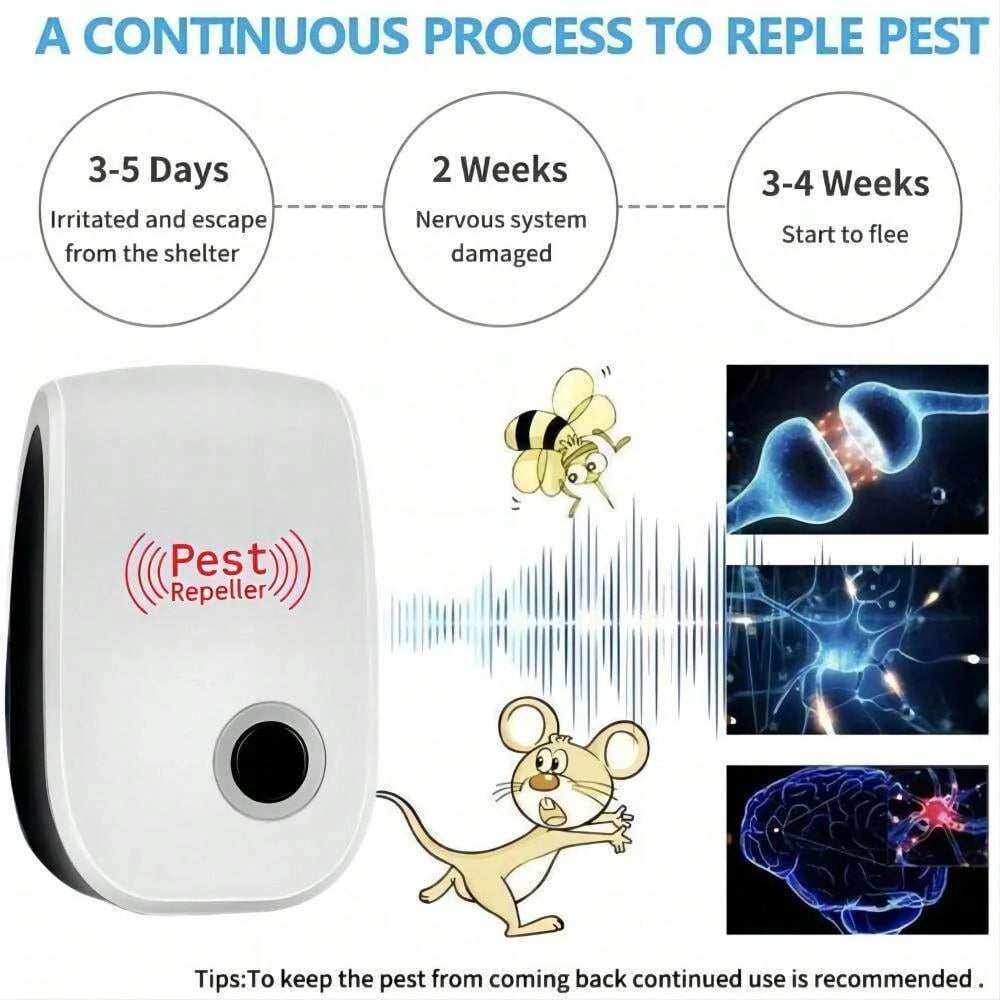 A CONTINUOUS PROCESS TO REPLE PEST

3-5 Days
Irritated and escape from the shelter

2 Weeks
Nervous system damaged

3-4 Weeks
Start to flee

Pest Repeller

Tips:To keep the pest from coming back continued use is recommended .